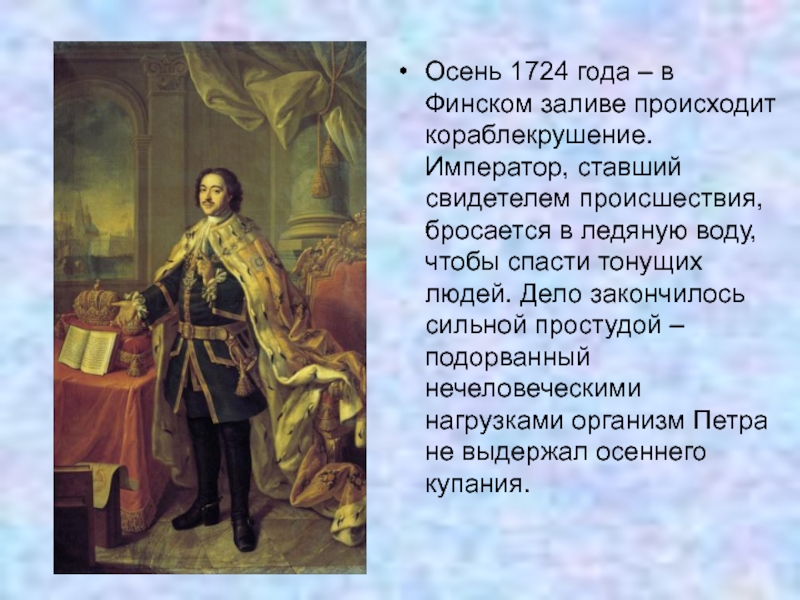 • Осень 1724 года – в Финском заливе происходит кораблекрушение. Император, ставший свидетелем происшествия, бросается в ледяную воду, чтобы спасти тонущих людей. Дело закончилось сильной простудой – подорванный нечеловеческими нагрузками организм Петра не выдержал осеннего купания.